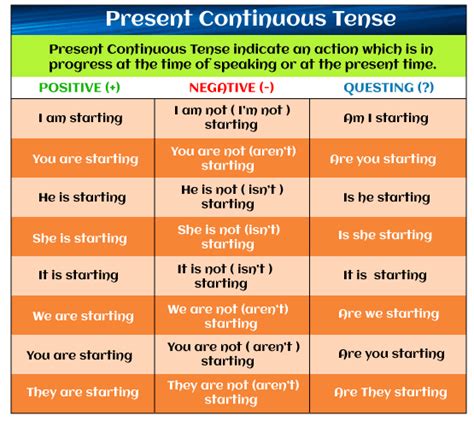 Present Continuous Tense

Present Continuous Tense indicate an action which is in progress at the time of speaking or at the present time.

| POSITIVE (+) | NEGATIVE (-) | QUESTING (?) |
|---|---|---|
| I am starting | I am not ( I'm not ) starting | Am I starting |
| You are starting | You are not (aren't) starting | Are you starting |
| He is starting | He is not ( isn't ) starting | Is he starting |
| She is starting | She is not (isn't) starting | Is she starting |
| It is starting | It is not ( isn't ) starting | It is starting |
| We are starting | We are not (aren't) starting | Are we starting |
| You are starting | You are not ( aren't ) starting | Are you starting |
| They are starting | They are not (aren't) starting | Are They starting |